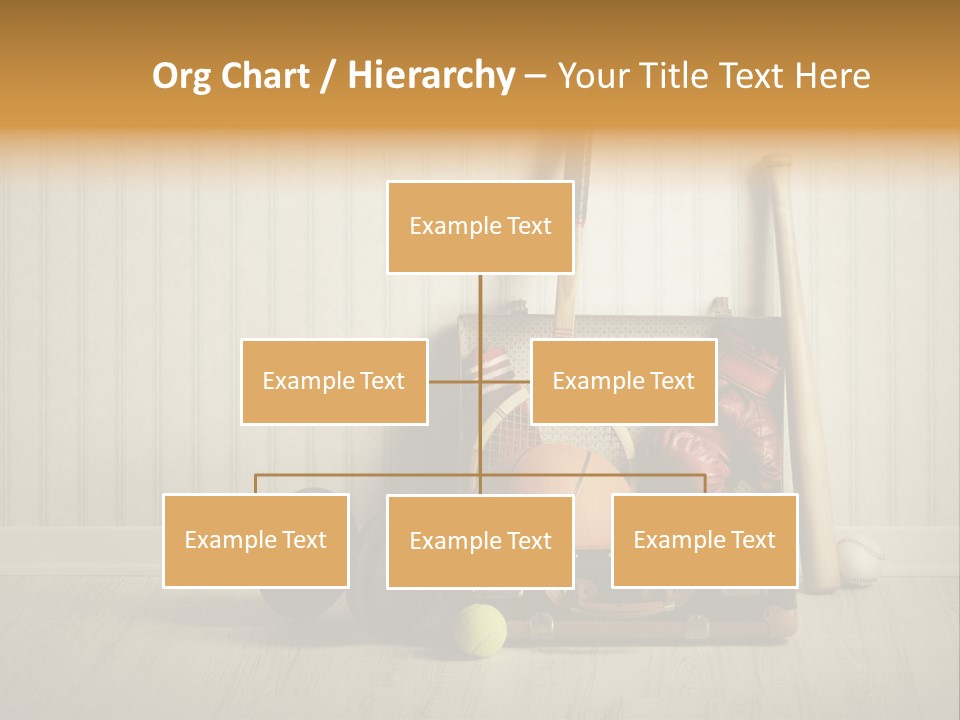 Org Chart / Hierarchy – Your Title Text Here

Example Text

Example Text

Example Text

Example Text

Example Text

Example Text